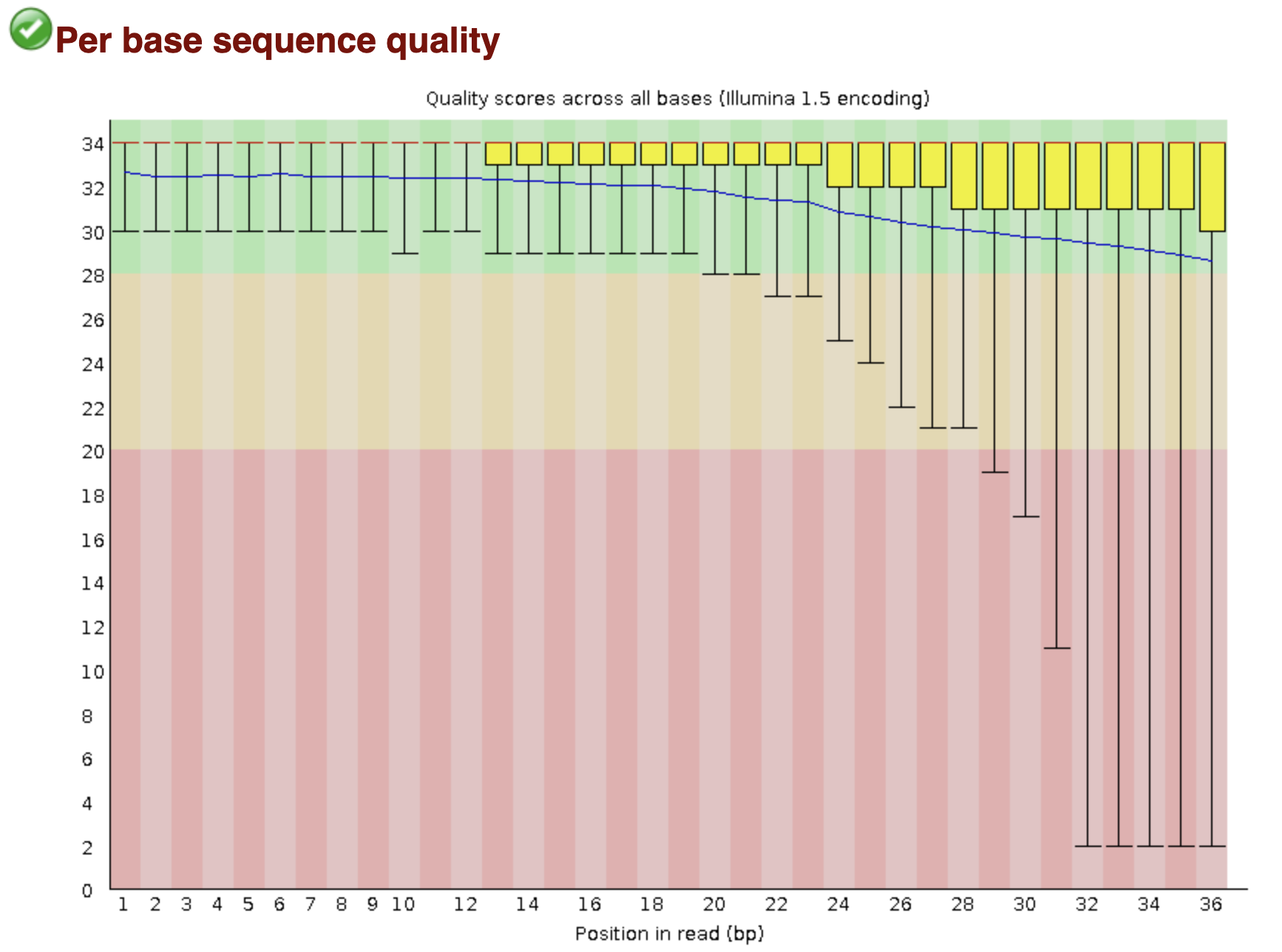 Per base sequence quality

Quality scores across all bases (Illumina 1.5 encoding)

34
32
30
28
26
24
22
20
18
16
14
12
10
8
6
4
2
0

1 2 3 4 5 6 7 8 9 10 12 14 16 18 20 22 24 26 28 30 32 34 36

Position in read (bp)